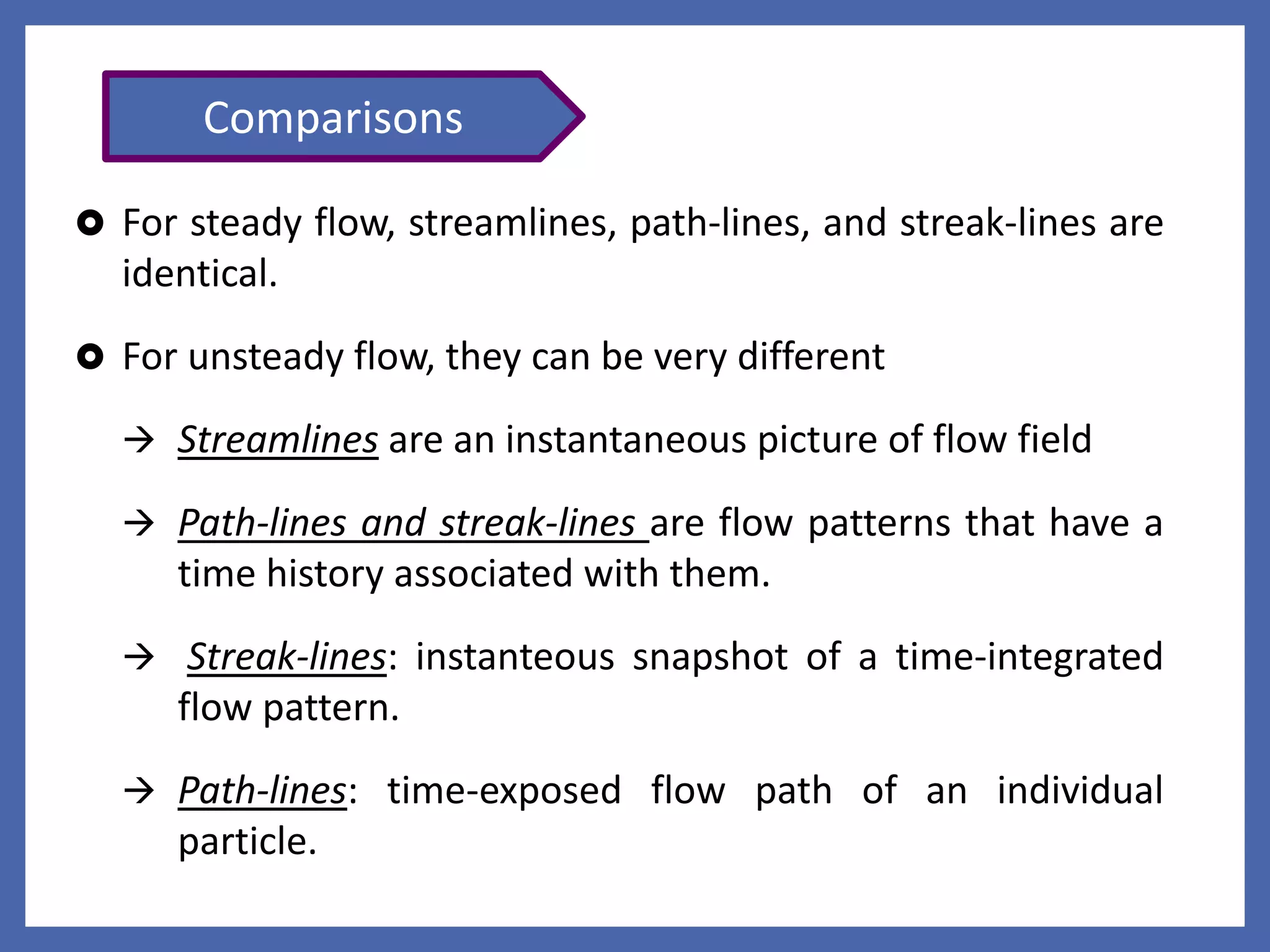 Comparisons

For steady flow, streamlines, path-lines, and streak-lines are identical.

For unsteady flow, they can be very different

→ Streamlines are an instantaneous picture of flow field

→ Path-lines and streak-lines are flow patterns that have a time history associated with them.

→ Streak-lines: instanteous snapshot of a time-integrated flow pattern.

→ Path-lines: time-exposed flow path of an individual particle.